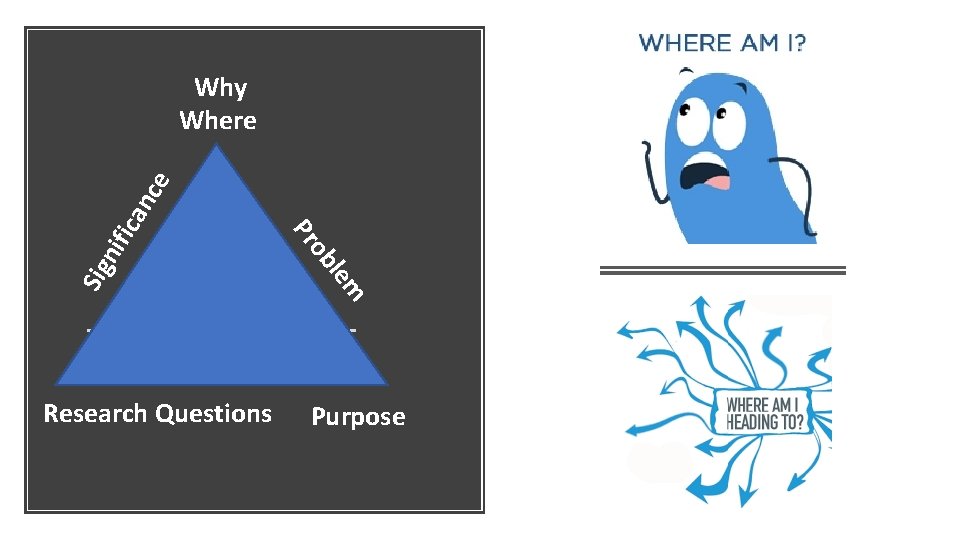 Why
Where

Significance

Problem

Research Questions

Purpose

WHERE AM I?

WHERE AM I HEADING TO?